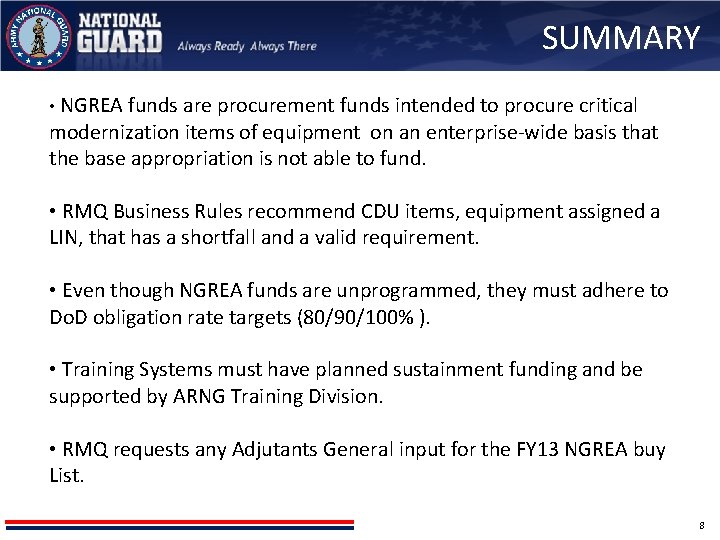 ARMY NATIONAL GUARD

NATIONAL GUARD Always Ready Always There

SUMMARY

• NGREA funds are procurement funds intended to procure critical modernization items of equipment on an enterprise-wide basis that the base appropriation is not able to fund.

• RMQ Business Rules recommend CDU items, equipment assigned a LIN, that has a shortfall and a valid requirement.

• Even though NGREA funds are unprogrammed, they must adhere to DoD obligation rate targets (80/90/100% ).

• Training Systems must have planned sustainment funding and be supported by ARNG Training Division.

• RMQ requests any Adjutants General input for the FY13 NGREA buy List.

8